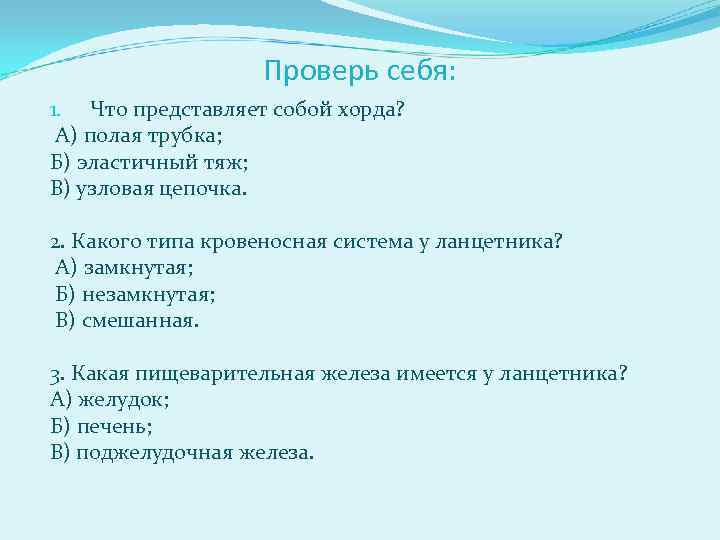 Проверь себя:

1. Что представляет собой хорда?
А) полая трубка;
Б) эластичный тяж;
В) узловая цепочка.

2. Какого типа кровеносная система у ланцетника?
А) замкнутая;
Б) незамкнутая;
В) смешанная.

3. Какая пищеварительная железа имеется у ланцетника?
А) желудок;
Б) печень;
В) поджелудочная железа.